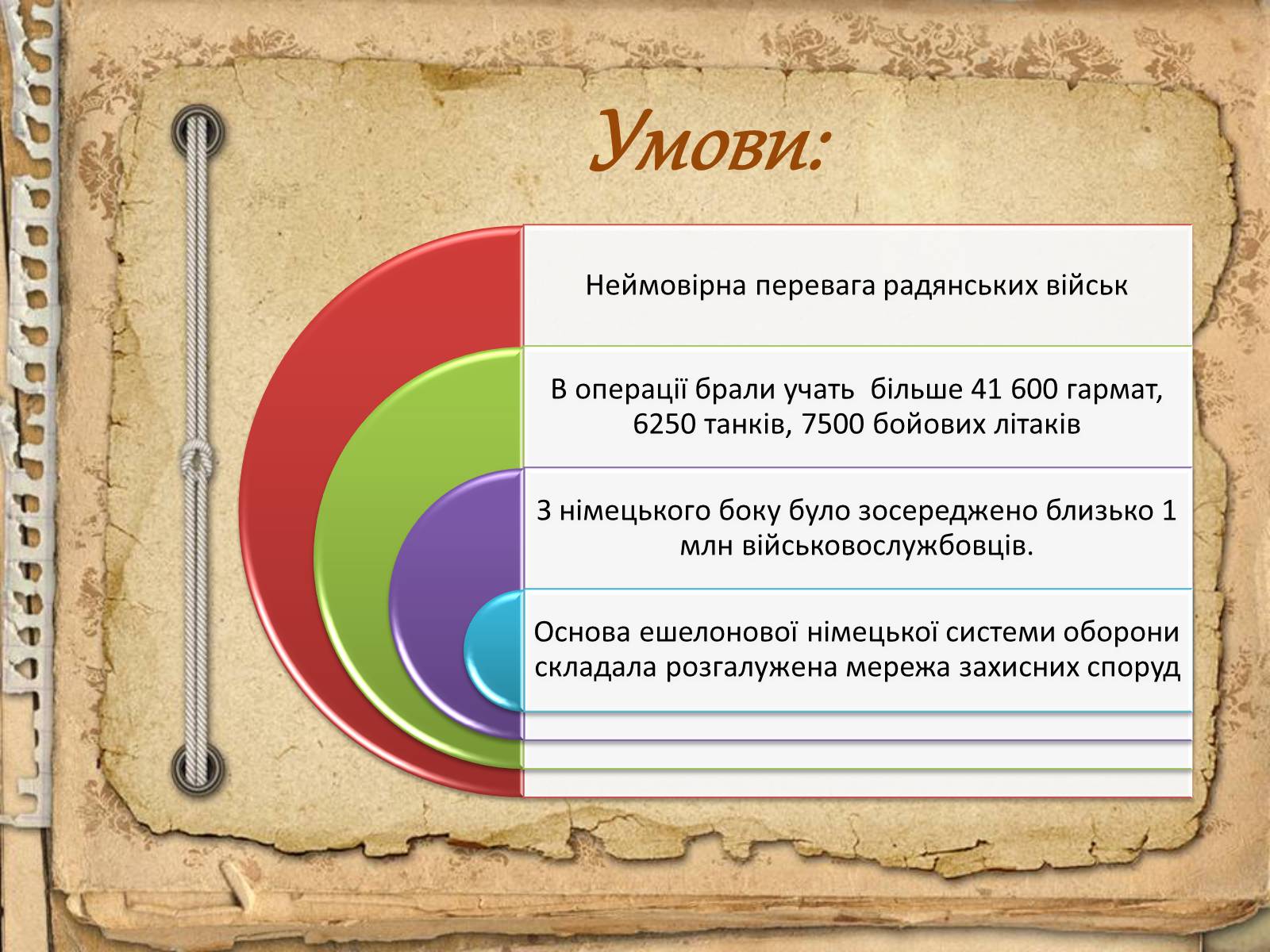 Умови:

Неймовірна перевага радянських військ

В операції брали учать  більше 41 600 гармат, 6250 танків, 7500 бойових літаків

З німецького боку було зосереджено близько 1 млн військовослужбовців.

Основа ешелонової німецької системи оборони складала розгалужена мережа захисних споруд